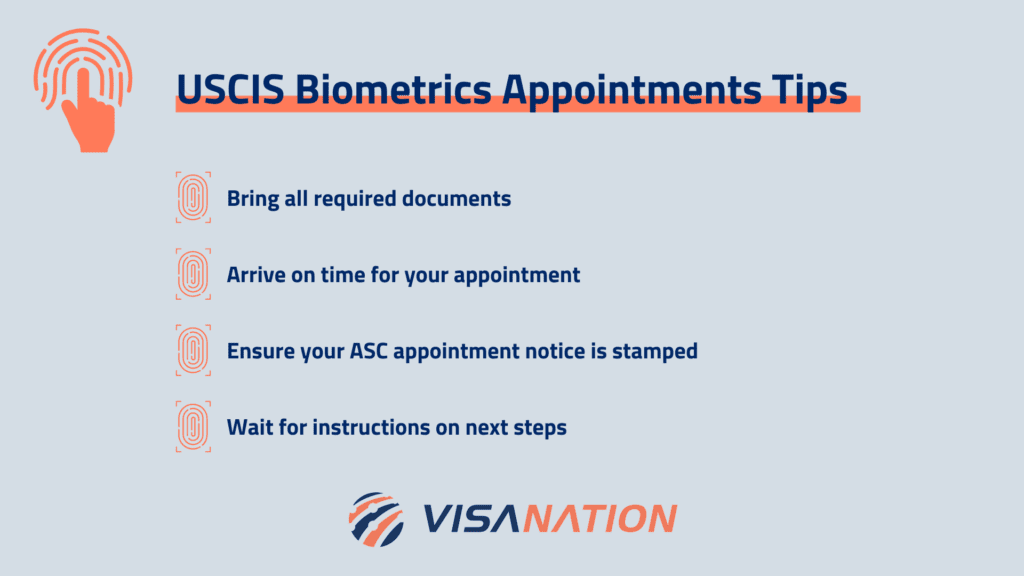 USCIS Biometrics Appointments Tips

Bring all required documents

Arrive on time for your appointment

Ensure your ASC appointment notice is stamped

Wait for instructions on next steps

VISANATION